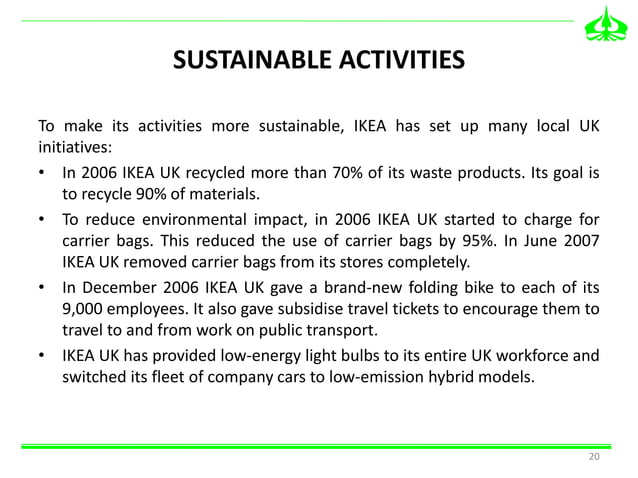 SUSTAINABLE ACTIVITIES

To make its activities more sustainable, IKEA has set up many local UK initiatives:

• In 2006 IKEA UK recycled more than 70% of its waste products. Its goal is to recycle 90% of materials.

• To reduce environmental impact, in 2006 IKEA UK started to charge for carrier bags. This reduced the use of carrier bags by 95%. In June 2007 IKEA UK removed carrier bags from its stores completely.

• In December 2006 IKEA UK gave a brand-new folding bike to each of its 9,000 employees. It also gave subsidise travel tickets to encourage them to travel to and from work on public transport.

• IKEA UK has provided low-energy light bulbs to its entire UK workforce and switched its fleet of company cars to low-emission hybrid models.

20